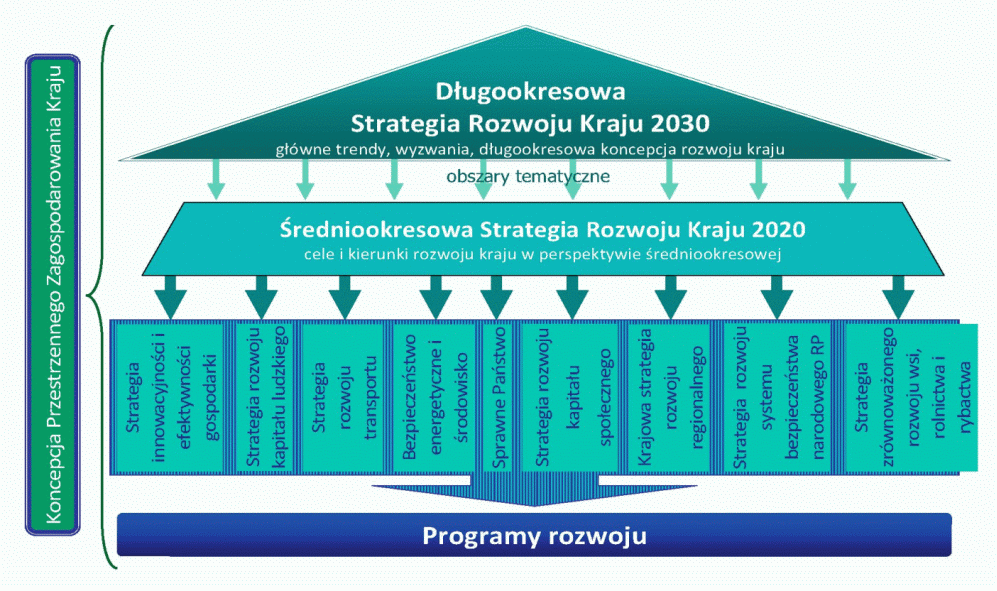 Koncepcja Przestrzennego Zagospodarowania Kraju

Długookresowa
Strategia Rozwoju Kraju 2030
główne trendy, wyzwania, długookresowa koncepcja rozwoju kraju

obszary tematyczne

Średniookresowa Strategia Rozwoju Kraju 2020
cele i kierunki rozwoju kraju w perspektywie średniookresowej

Strategia innowacyjności i efektywności gospodarki

Strategia rozwoju kapitału ludzkiego

Strategia rozwoju transportu

Bezpieczeństwo energetyczne i środowisko

Sprawne Państwo

Strategia rozwoju kapitału społecznego

Krajowa strategia rozwoju regionalnego

Strategia rozwoju systemu bezpieczeństwa narodowego RP

Strategia zrównoważonego rozwoju wsi, rolnictwa i rybactwa

Programy rozwoju